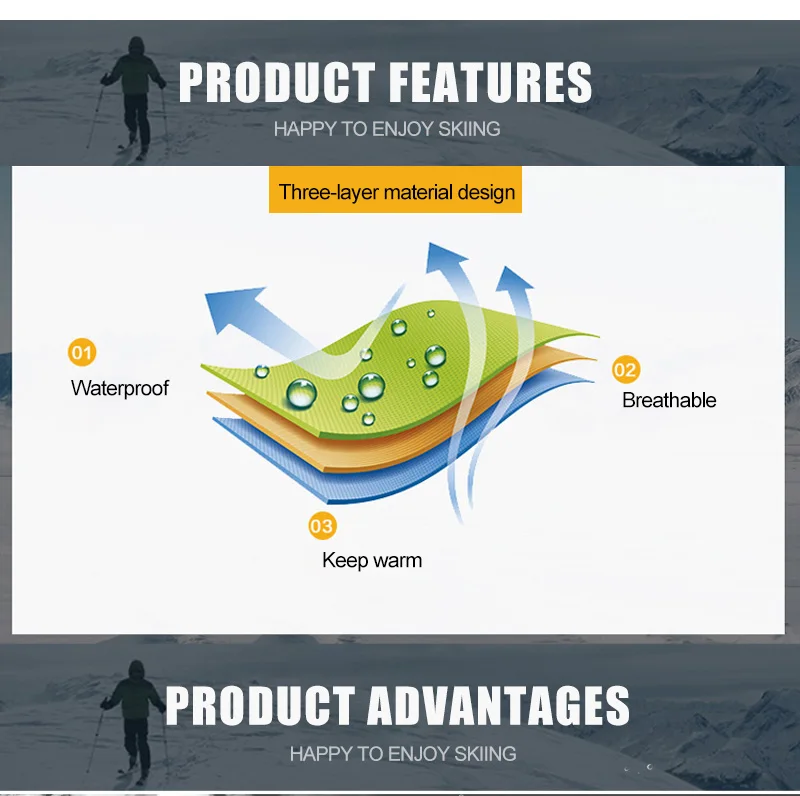 PRODUCT FEATURES
HAPPY TO ENJOY SKIING

Three-layer material design

01
Waterproof

02
Breathable

03
Keep warm

PRODUCT ADVANTAGES
HAPPY TO ENJOY SKIING